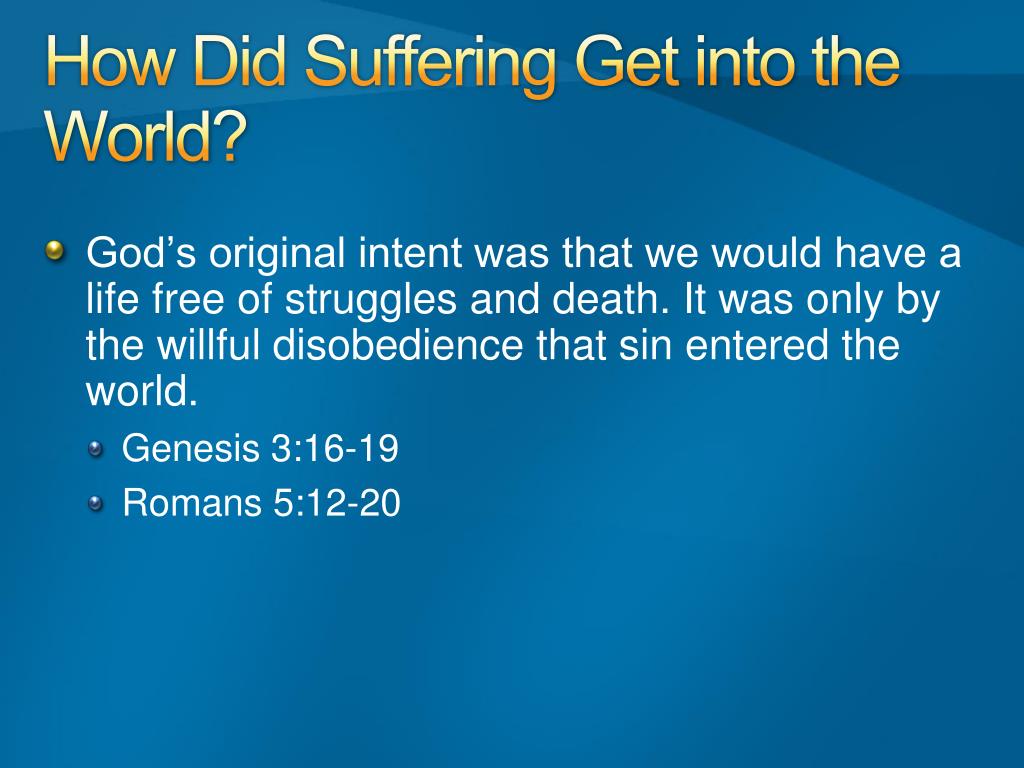 How Did Suffering Get into the World?

God’s original intent was that we would have a life free of struggles and death. It was only by the willful disobedience that sin entered the world.

Genesis 3:16-19

Romans 5:12-20